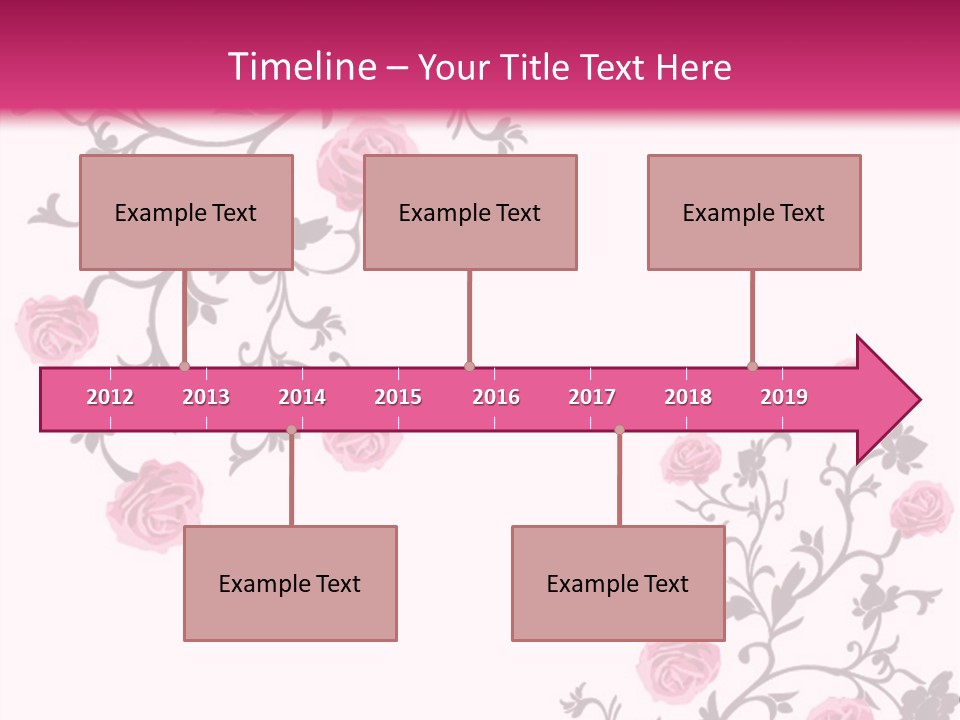 Timeline – Your Title Text Here

Example Text

Example Text

Example Text

2012 2013 2014 2015 2016 2017 2018 2019

Example Text

Example Text